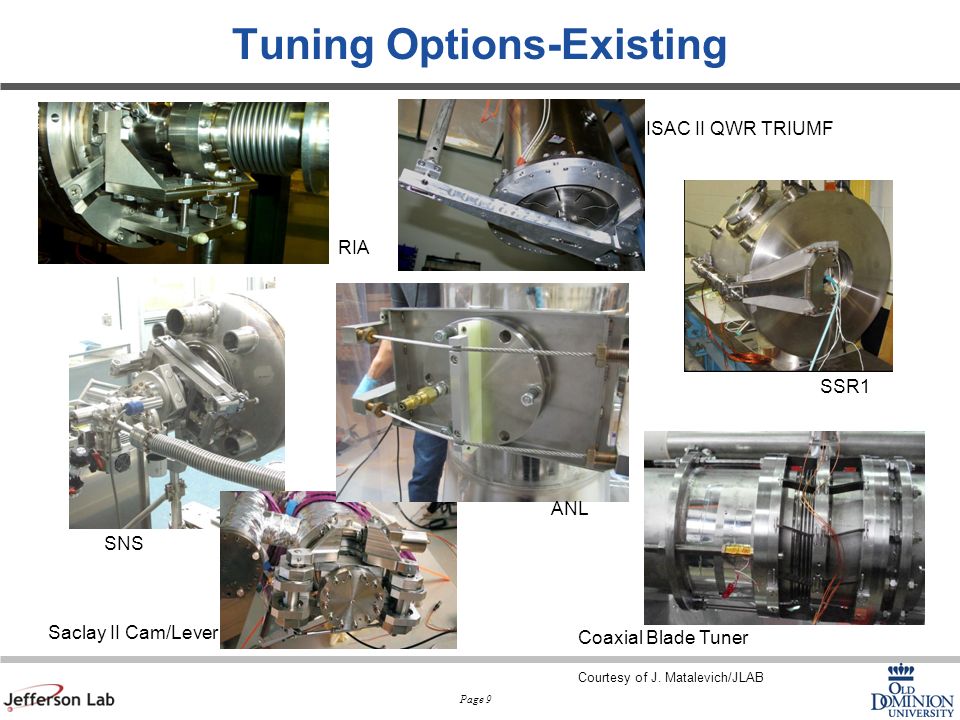 Tuning Options-Existing

ISAC II QWR TRIUMF

RIA

SSR1

ANL

SNS

Saclay II Cam/Lever

Coaxial Blade Tuner

Courtesy of J. Matalevich/JLAB

Jefferson Lab

Page 9

OLD DOMINION UNIVERSITY